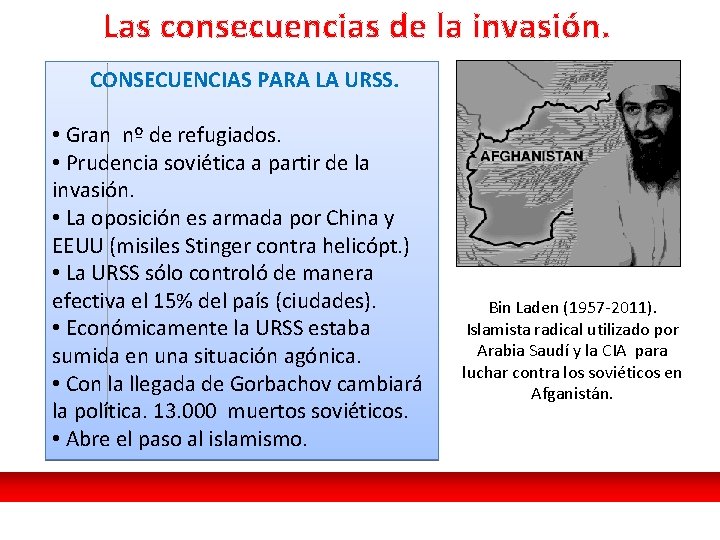 Las consecuencias de la invasión.

CONSECUENCIAS PARA LA URSS.

• Gran nº de refugiados.
• Prudencia soviética a partir de la invasión.
• La oposición es armada por China y EEUU (misiles Stinger contra helicópt.)
• La URSS sólo controló de manera efectiva el 15% del país (ciudades).
• Económicamente la URSS estaba sumida en una situación agónica.
• Con la llegada de Gorbachov cambiará la política. 13.000 muertos soviéticos.
• Abre el paso al islamismo.

AFGHANISTAN

Bin Laden (1957-2011). Islamista radical utilizado por Arabia Saudí y la CIA para luchar contra los soviéticos en Afganistán.